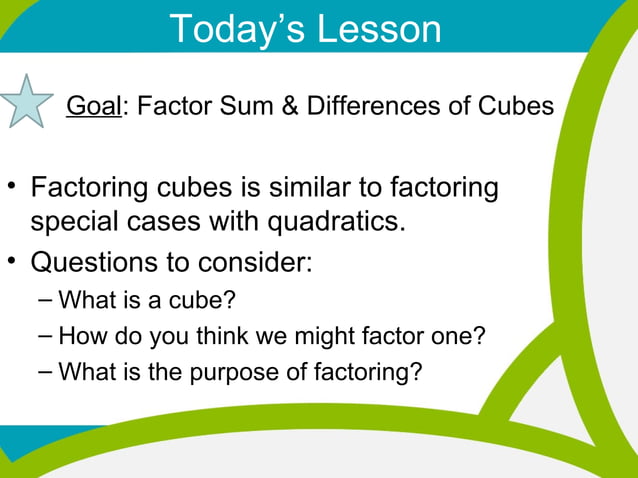 Today’s Lesson

Goal: Factor Sum & Differences of Cubes

• Factoring cubes is similar to factoring special cases with quadratics.
• Questions to consider:
– What is a cube?
– How do you think we might factor one?
– What is the purpose of factoring?